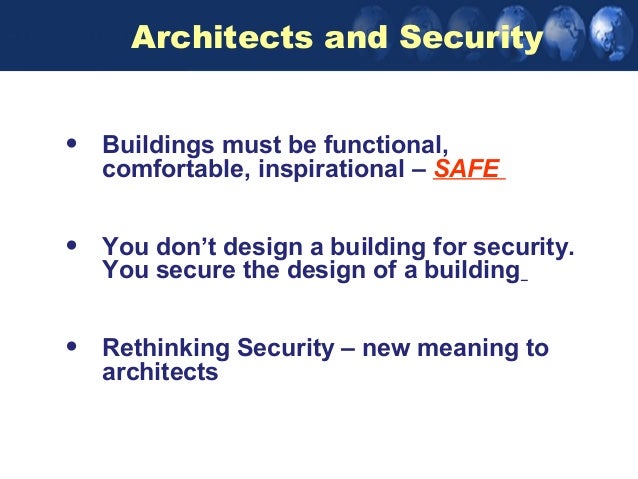 Architects and Security

• Buildings must be functional, comfortable, inspirational – SAFE

• You don't design a building for security. You secure the design of a building

• Rethinking Security – new meaning to architects